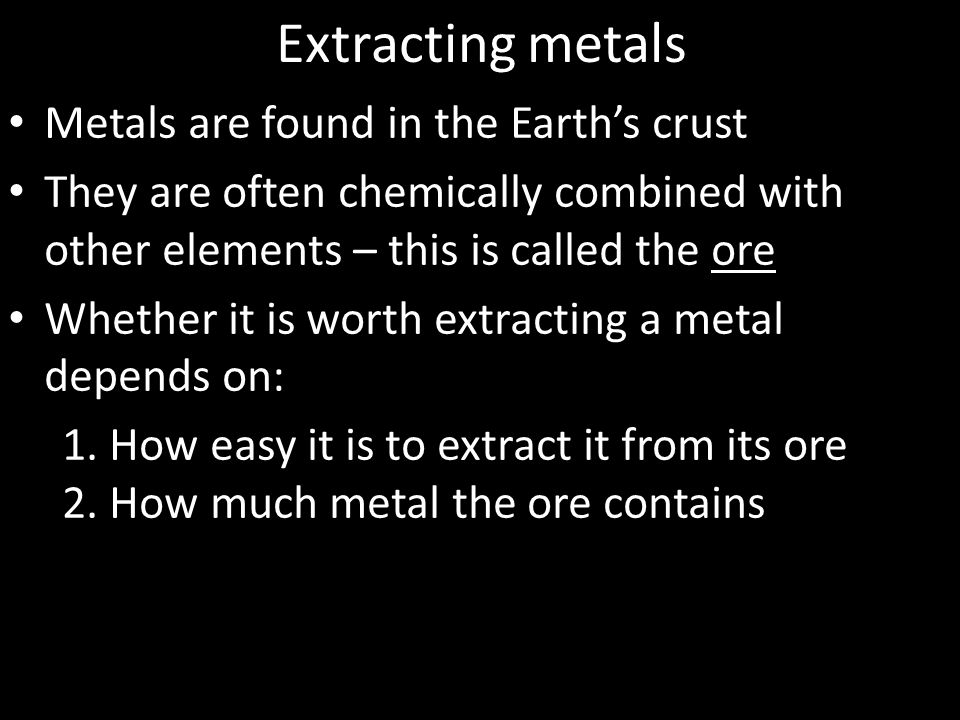 Extracting metals

• Metals are found in the Earth’s crust
• They are often chemically combined with other elements – this is called the ore
• Whether it is worth extracting a metal depends on:

1. How easy it is to extract it from its ore
2. How much metal the ore contains